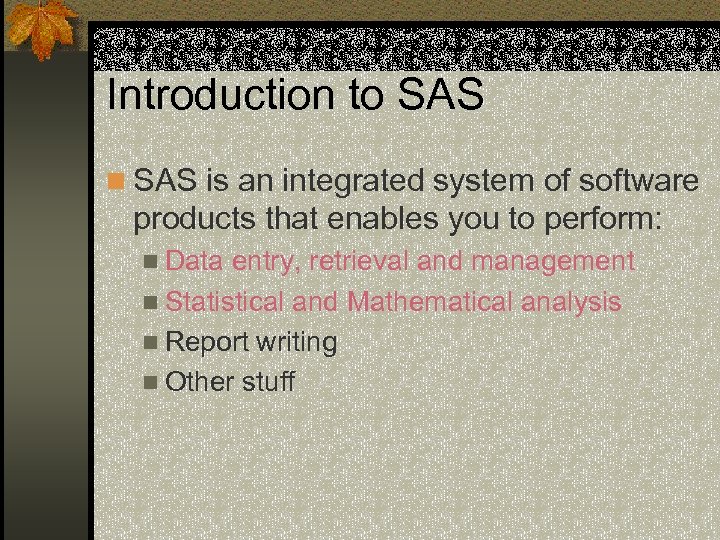 Introduction to SAS

SAS is an integrated system of software products that enables you to perform:

Data entry, retrieval and management

Statistical and Mathematical analysis

Report writing

Other stuff